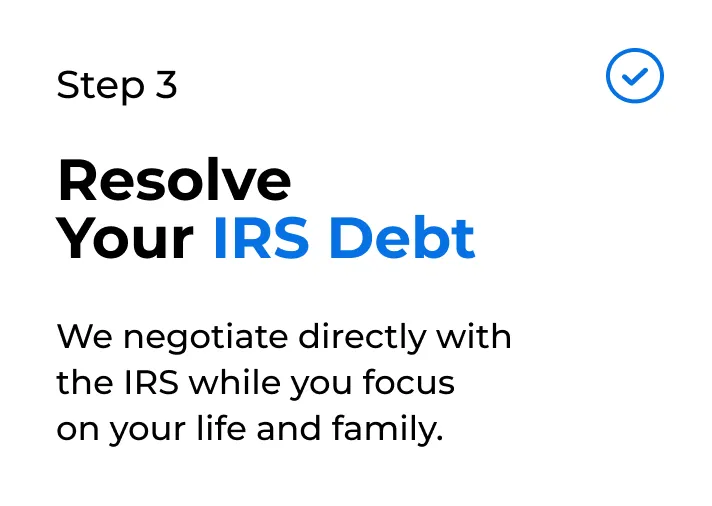 Step 3

Resolve Your IRS Debt

We negotiate directly with the IRS while you focus on your life and family.